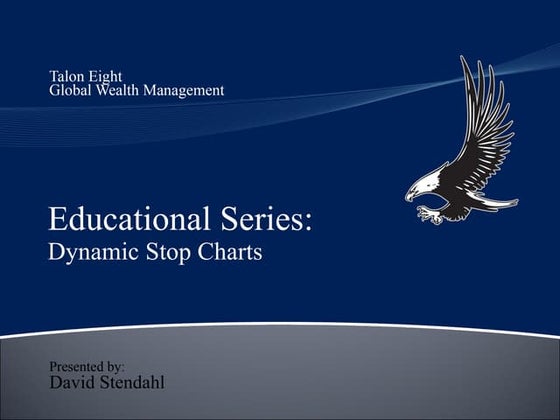 Talon Eight
Global Wealth Management

Educational Series:
Dynamic Stop Charts

Presented by:
David Stendahl